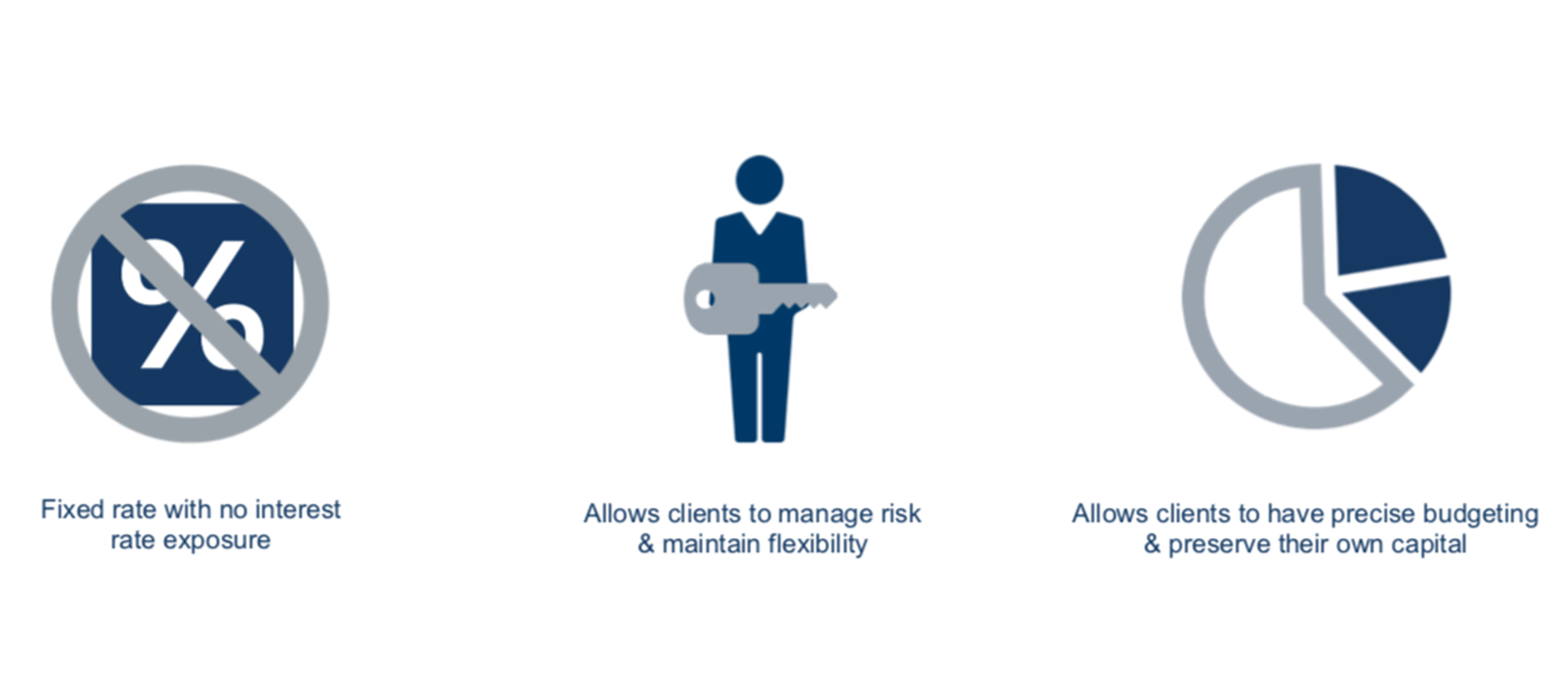 %

Fixed rate with no interest rate exposure

Allows clients to manage risk & maintain flexibility

Allows clients to have precise budgeting & preserve their own capital